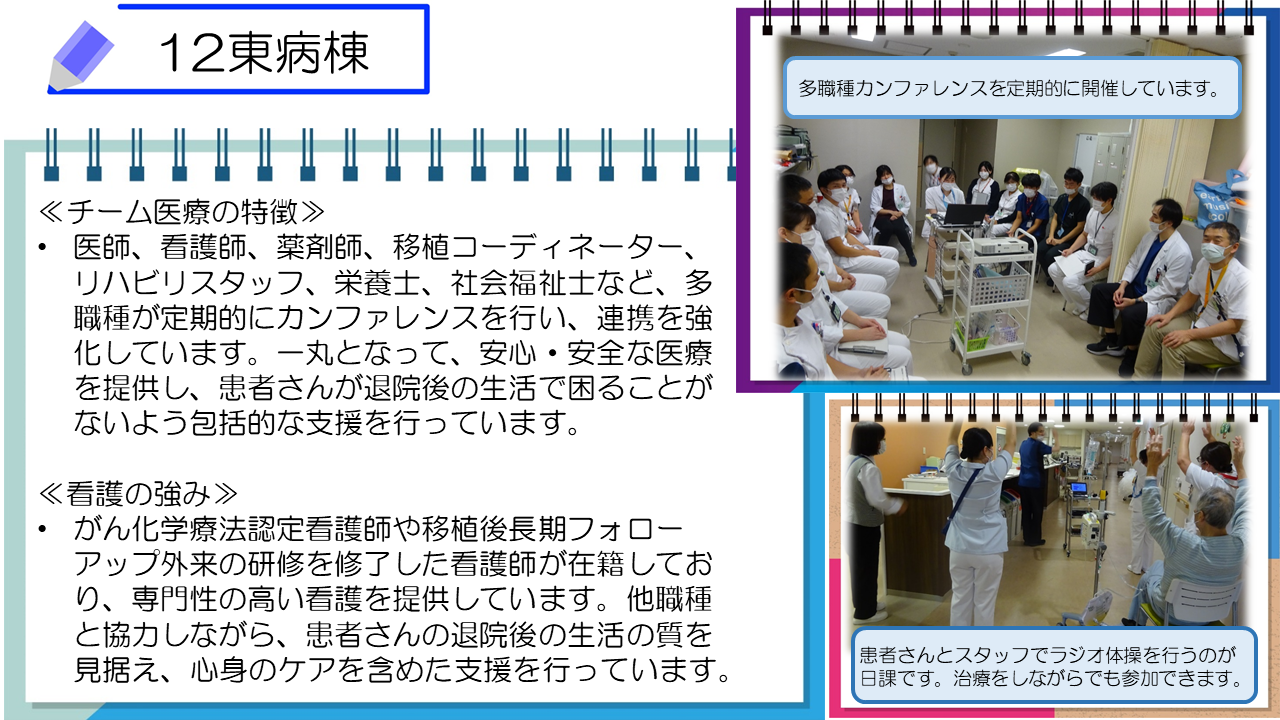 12東病棟

≪チーム医療の特徴≫

• 医師、看護師、薬剤師、移植コーディネーター、リハビリスタッフ、栄養士、社会福祉士など、多職種が定期的にカンファレンスを行い、連携を強化しています。一丸となって、安心・安全な医療を提供し、患者さんが退院後の生活で困ることがないよう包括的な支援を行っています。

≪看護の強み≫

• がん化学療法認定看護師や移植後長期フォローアップ外来の研修を修了した看護師が在籍しており、専門性の高い看護を提供しています。他職種と協力しながら、患者さんの退院後の生活の質を見据え、心身のケアを含めた支援を行っています。

多職種カンファレンスを定期的に開催しています。

患者さんとスタッフでラジオ体操を行うのが日課です。治療をしながらでも参加できます。